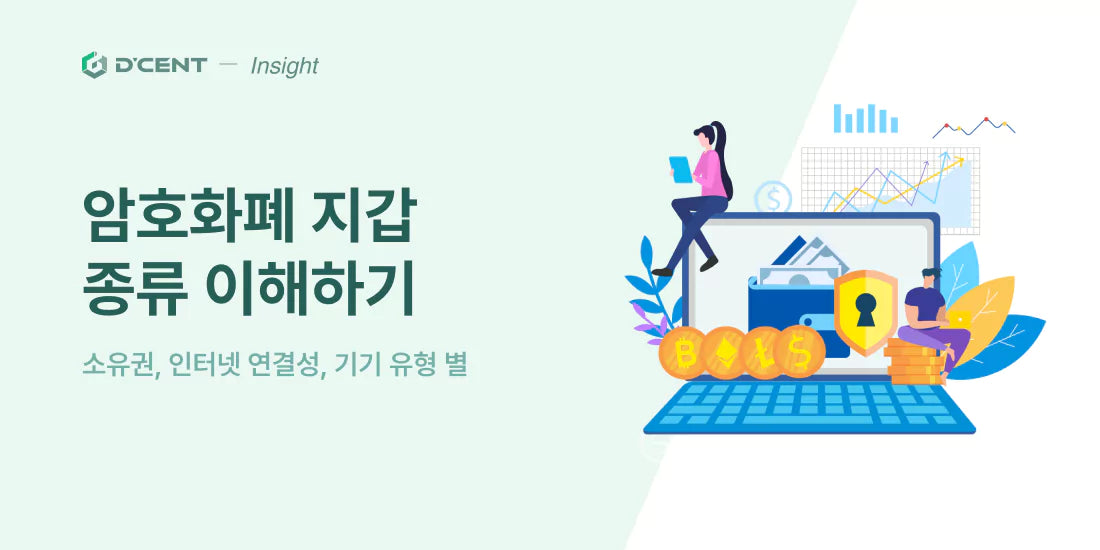 D'CENT — Insight

암호화폐 지갑
종류 이해하기

소유권, 인터넷 연결성, 기기 유형 별